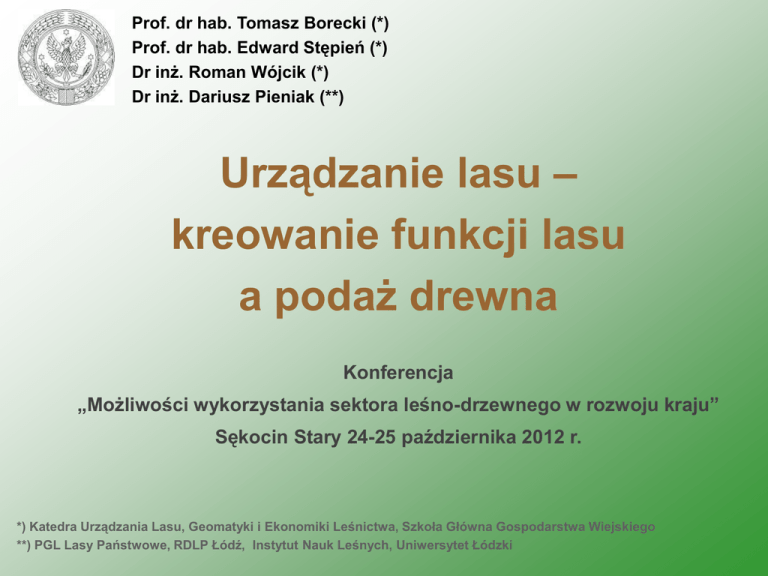 Prof. dr hab. Tomasz Borecki (*)
Prof. dr hab. Edward Stępień (*)
Dr inż. Roman Wójcik (*)
Dr inż. Dariusz Pieniak (**)

Urządzanie lasu – kreowanie funkcji lasu a podaż drewna

Konferencja
„Możliwości wykorzystania sektora leśno-drzewnego w rozwoju kraju”
Sękocin Stary 24-25 października 2012 r.

*) Katedra Urządzania Lasu, Geomatyki i Ekonomiki Leśnictwa, Szkoła Główna Gospodarstwa Wiejskiego
**) PGL Lasy Państwowe, RDLP Łódź, Instytut Nauk Leśnych, Uniwersytet Łódzki